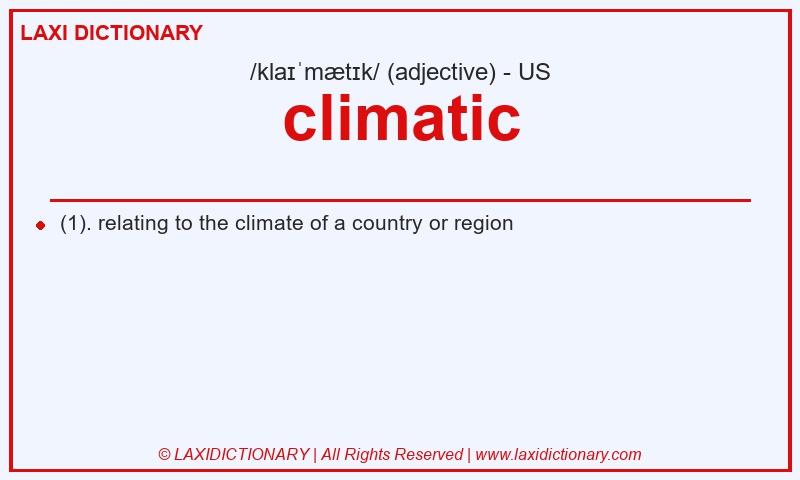 LAXI DICTIONARY

/klaɪˈmætɪk/ (adjective) - US

climatic

(1). relating to the climate of a country or region

© LAXIDICTIONARY | All Rights Reserved | www.laxidictionary.com